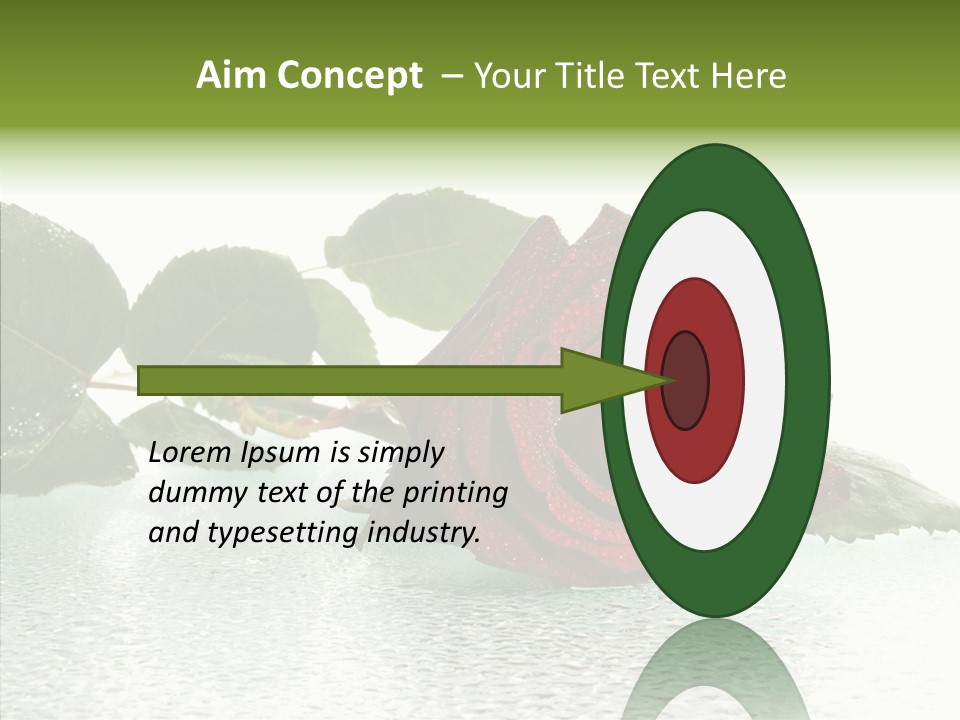 Aim Concept – Your Title Text Here

Lorem Ipsum is simply dummy text of the printing and typesetting industry.